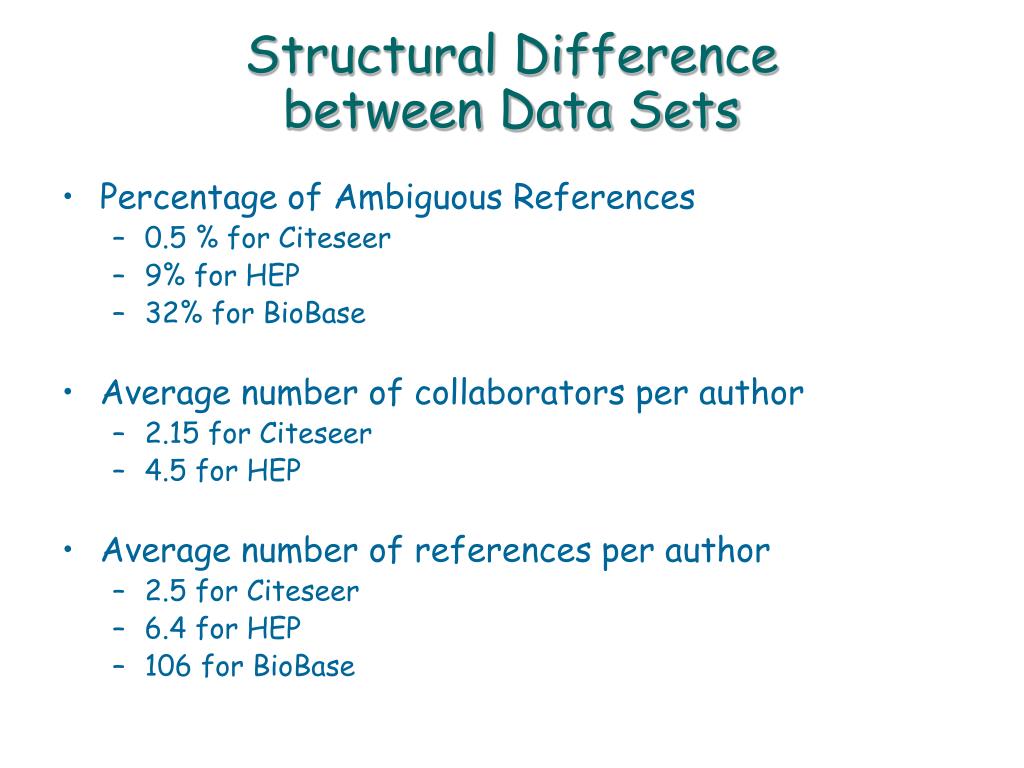 Structural Difference between Data Sets

• Percentage of Ambiguous References
– 0.5 % for Citeseer
– 9% for HEP
– 32% for BioBase

• Average number of collaborators per author
– 2.15 for Citeseer
– 4.5 for HEP

• Average number of references per author
– 2.5 for Citeseer
– 6.4 for HEP
– 106 for BioBase